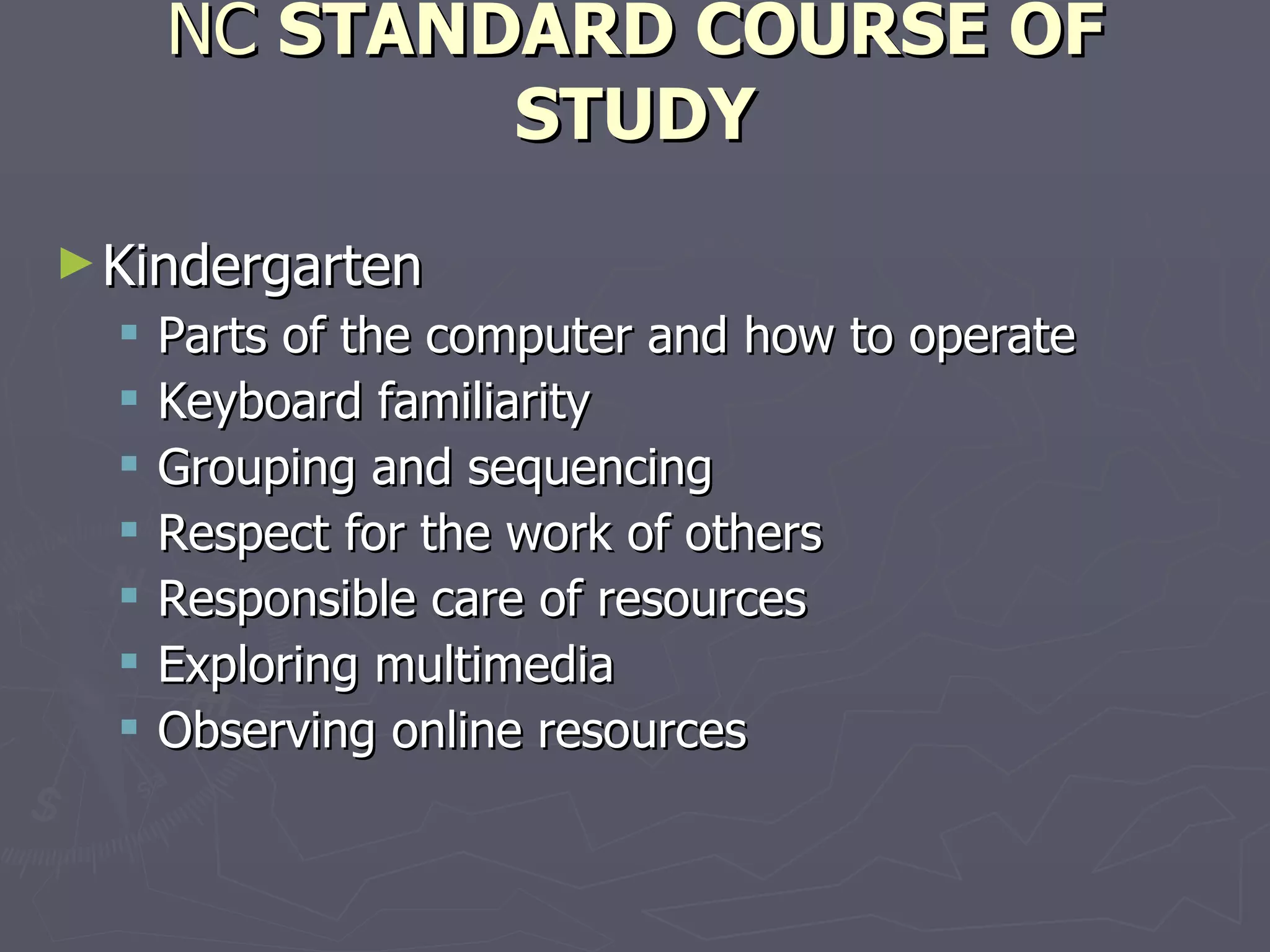 NC STANDARD COURSE OF STUDY

Kindergarten

Parts of the computer and how to operate

Keyboard familiarity

Grouping and sequencing

Respect for the work of others

Responsible care of resources

Exploring multimedia

Observing online resources